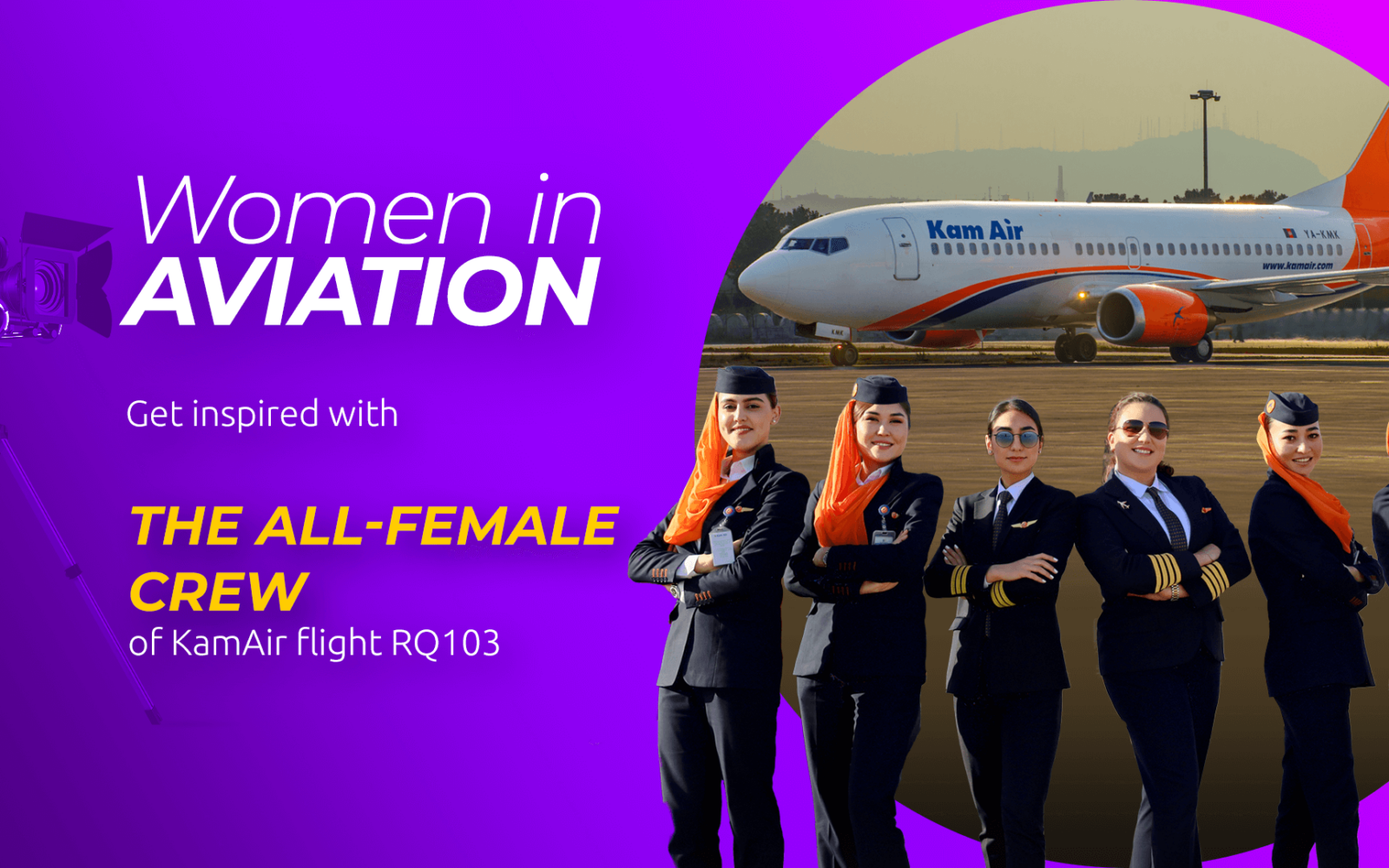 Women in
AVIATION

Get inspired with

THE ALL-FEMALE CREW
of KamAir flight RQ103

Kam Air
YA-KMK
www.kamair.com